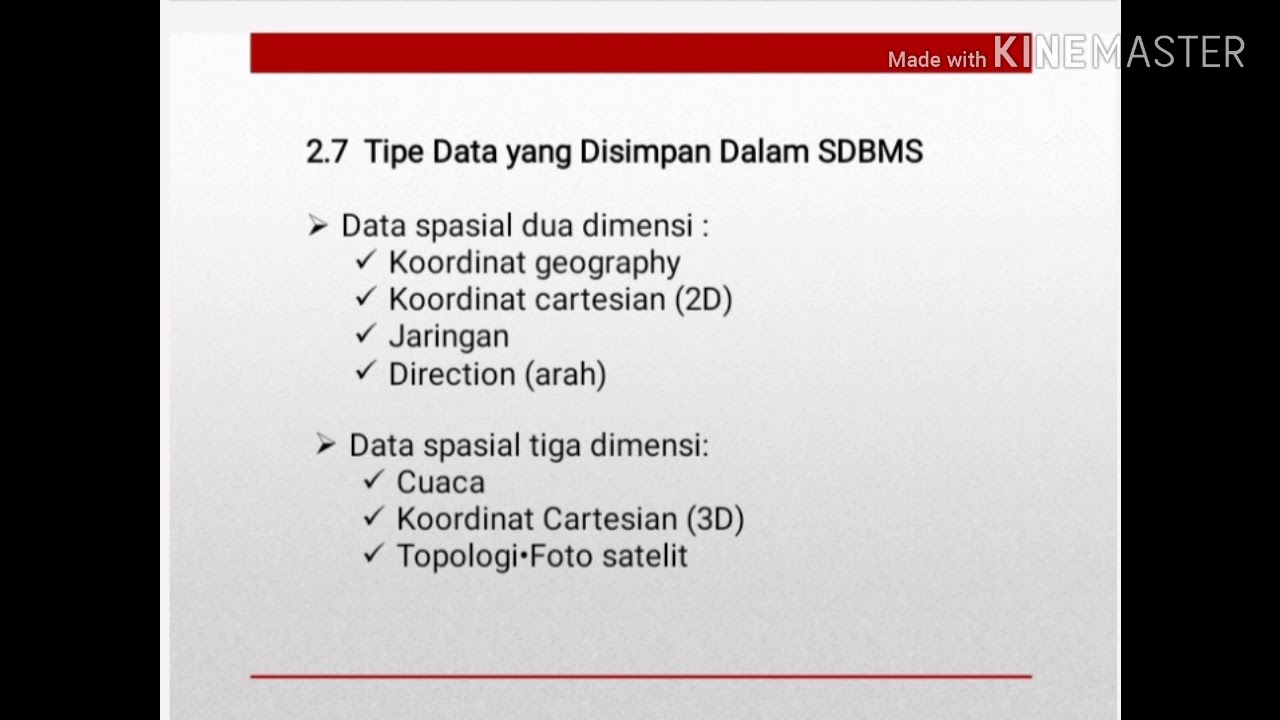 Made with KINEMASTER

2.7 Tipe Data yang Disimpan Dalam SDBMS

➢ Data spasial dua dimensi :
✓ Koordinat geography
✓ Koordinat cartesian (2D)
✓ Jaringan
✓ Direction (arah)

➢ Data spasial tiga dimensi:
✓ Cuaca
✓ Koordinat Cartesian (3D)
✓ Topologi•Foto satelit